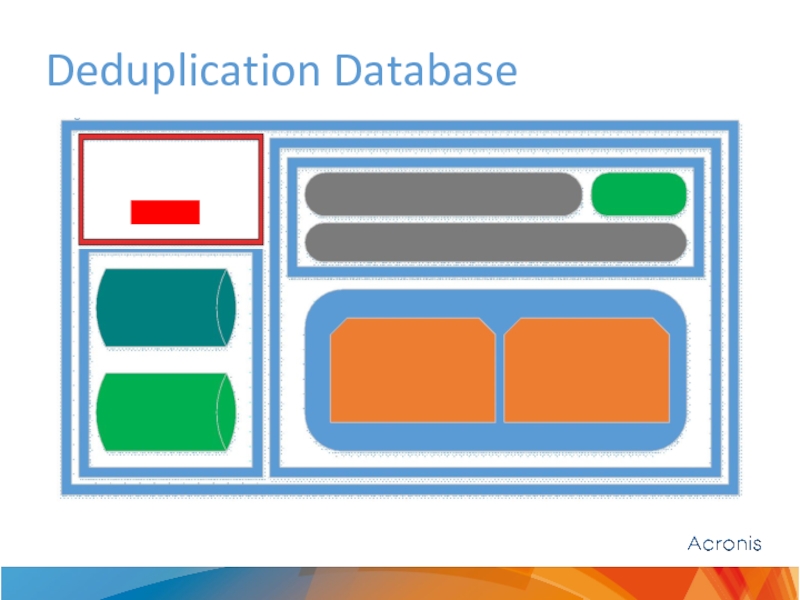 Deduplication Database

Acronis